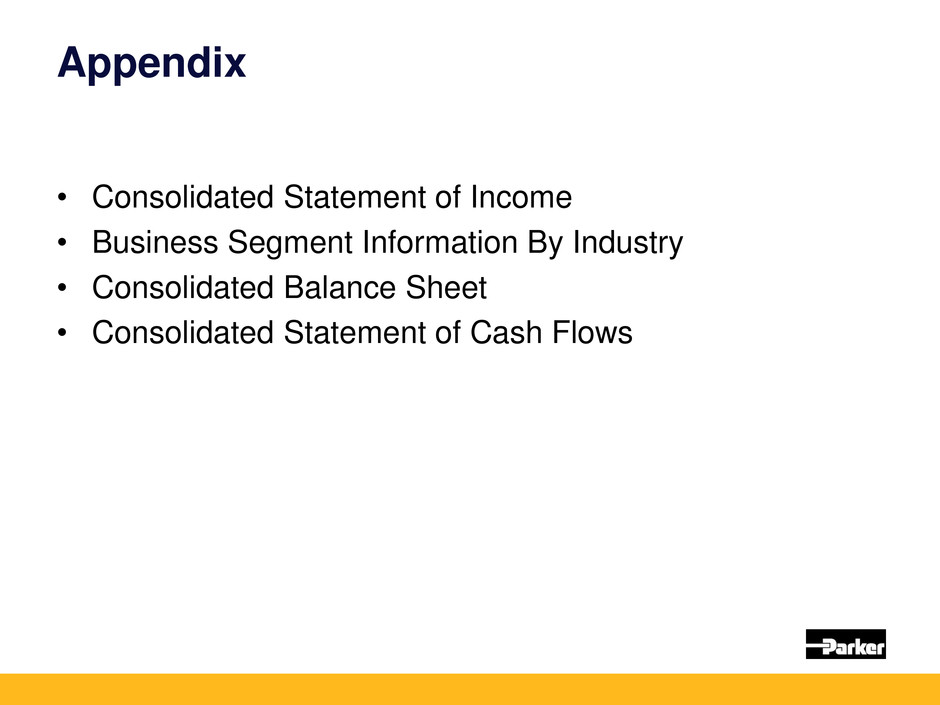 Appendix

• Consolidated Statement of Income
• Business Segment Information By Industry
• Consolidated Balance Sheet
• Consolidated Statement of Cash Flows

Parker